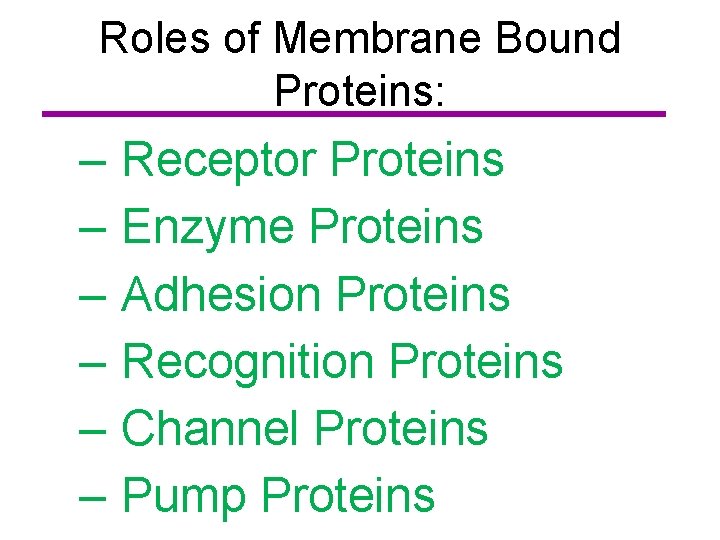 Roles of Membrane Bound Proteins:

– Receptor Proteins
– Enzyme Proteins
– Adhesion Proteins
– Recognition Proteins
– Channel Proteins
– Pump Proteins